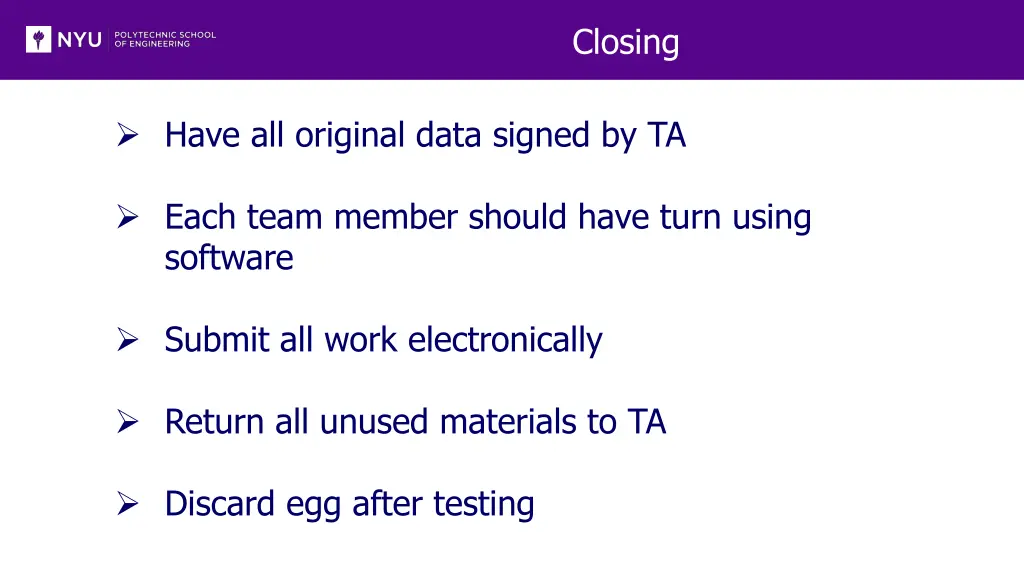 NYU POLYTECHNIC SCHOOL OF ENGINEERING

Closing

➢ Have all original data signed by TA

➢ Each team member should have turn using software

➢ Submit all work electronically

➢ Return all unused materials to TA

➢ Discard egg after testing